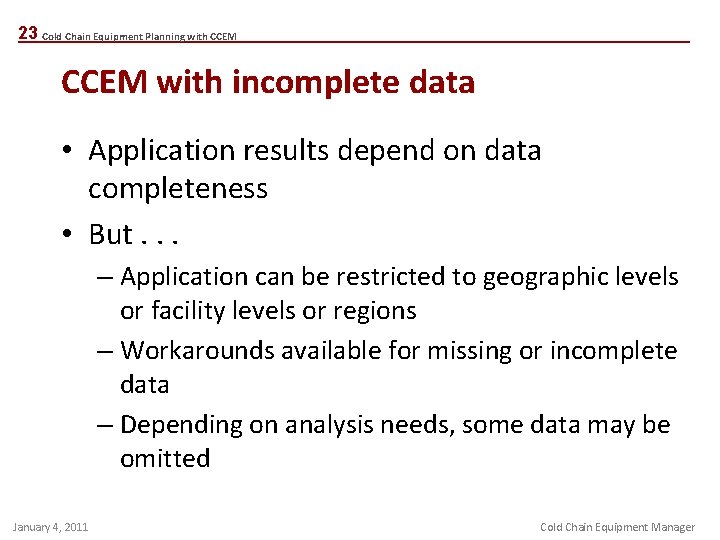 23 Cold Chain Equipment Planning with CCEM

CCEM with incomplete data

• Application results depend on data completeness

• But . . .

– Application can be restricted to geographic levels or facility levels or regions

– Workarounds available for missing or incomplete data

– Depending on analysis needs, some data may be omitted

January 4, 2011

Cold Chain Equipment Manager